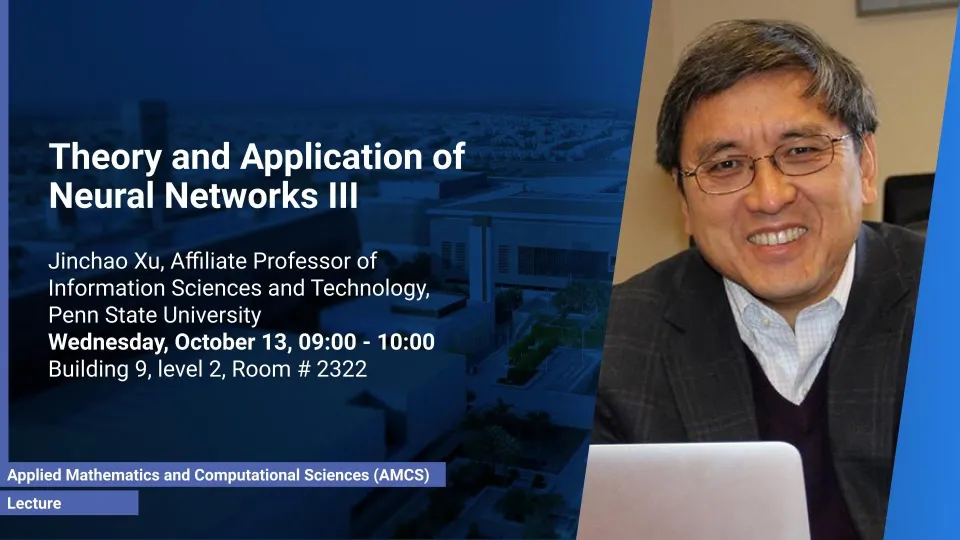 Theory and Application of Neural Networks III

Jinchao Xu, Affiliate Professor of Information Sciences and Technology, Penn State University
Wednesday, October 13, 09:00 - 10:00
Building 9, level 2, Room # 2322

Applied Mathematics and Computational Sciences (AMCS)
Lecture